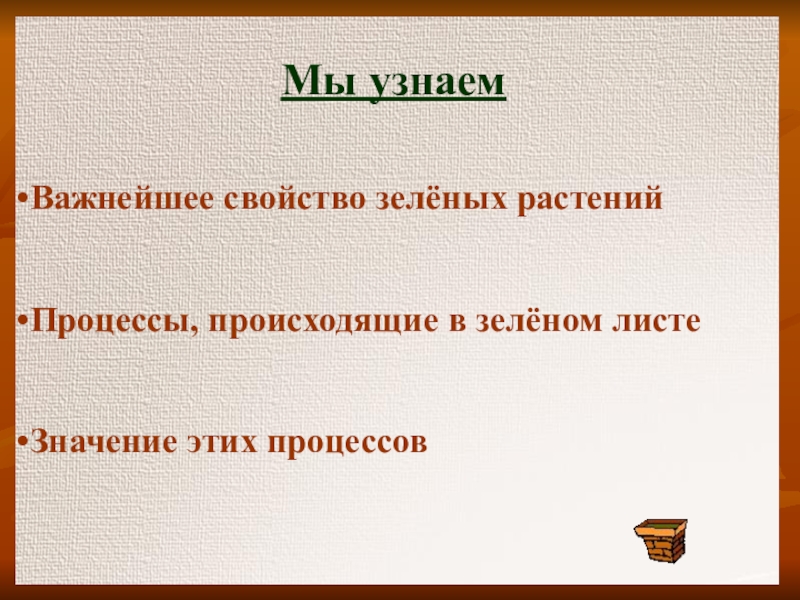 Мы узнаем

•Важнейшее свойство зелёных растений

•Процессы, происходящие в зелёном листе

•Значение этих процессов